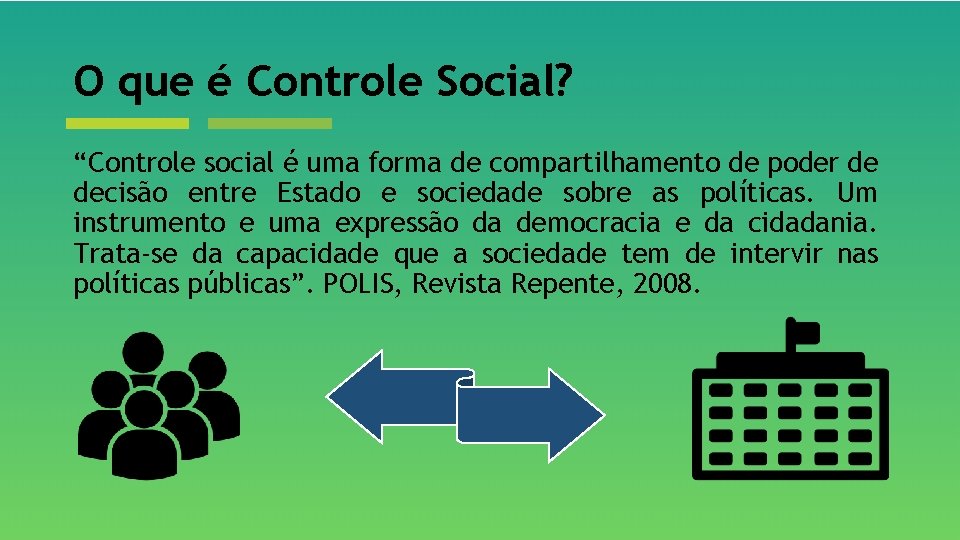 O que é Controle Social?

“Controle social é uma forma de compartilhamento de poder de decisão entre Estado e sociedade sobre as políticas. Um instrumento e uma expressão da democracia e da cidadania. Trata-se da capacidade que a sociedade tem de intervir nas políticas públicas”. POLIS, Revista Repente, 2008.